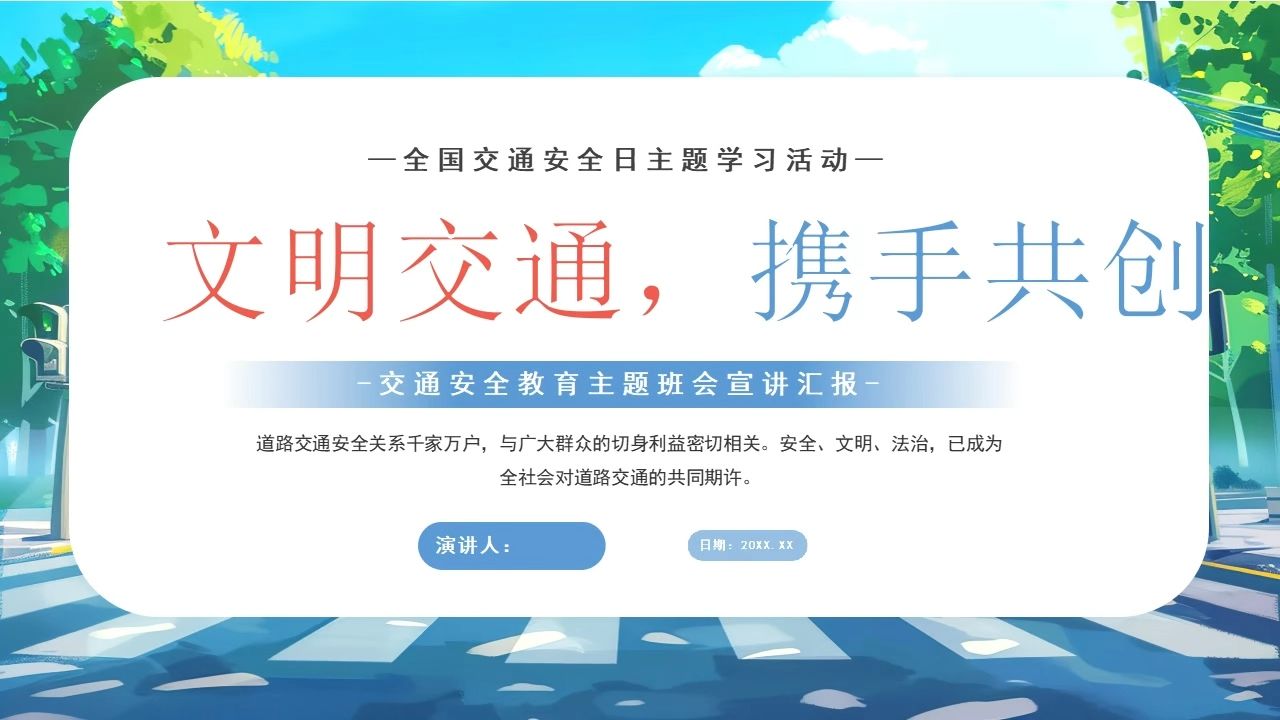 —全国交通安全日主题学习活动—

文明交通，携手共创

-交通安全教育主题班会宣讲汇报-

道路交通安全关系千家万户，与广大群众的切身利益密切相关。安全、文明、法治，已成为全社会对道路交通的共同期许。

演讲人：

日期：20XX.XX